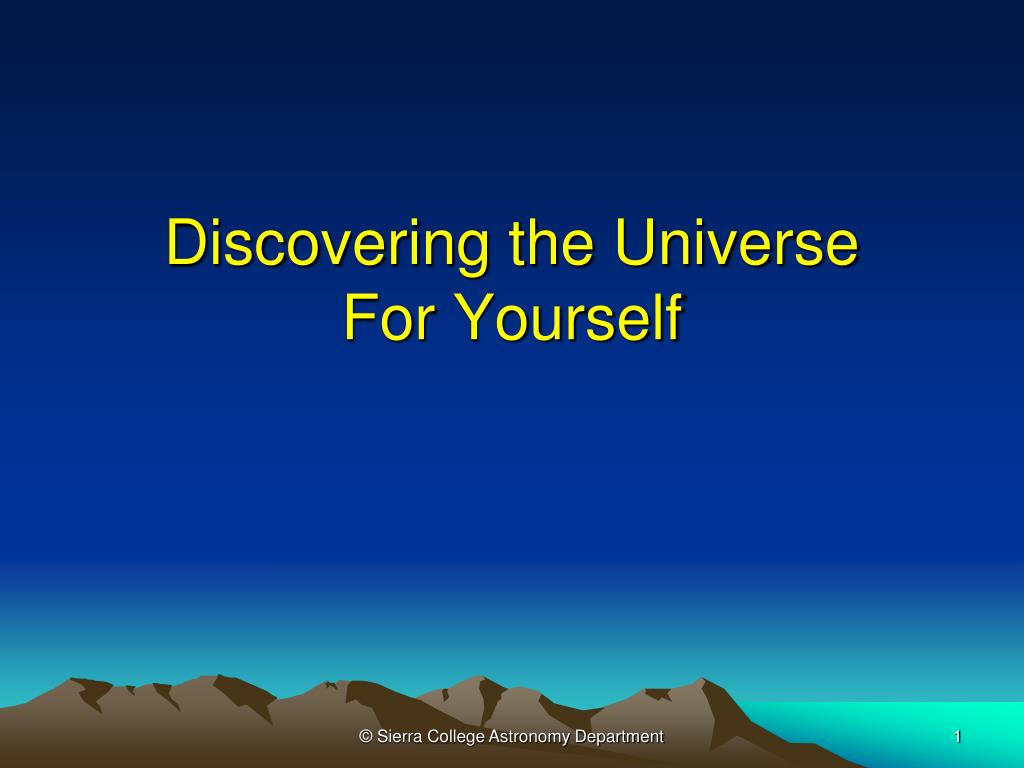 Discovering the Universe For Yourself

© Sierra College Astronomy Department

1